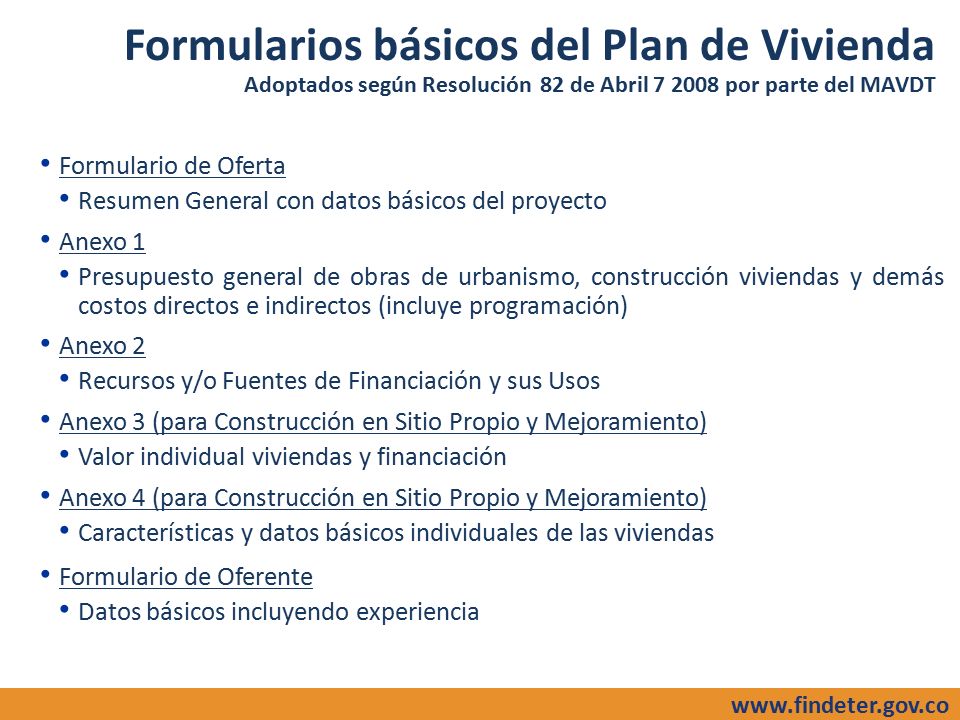 Formularios básicos del Plan de Vivienda
Adoptados según Resolución 82 de Abril 7 2008 por parte del MAVDT

• Formulario de Oferta
  • Resumen General con datos básicos del proyecto
• Anexo 1
  • Presupuesto general de obras de urbanismo, construcción viviendas y demás costos directos e indirectos (incluye programación)
• Anexo 2
  • Recursos y/o Fuentes de Financiación y sus Usos
• Anexo 3 (para Construcción en Sitio Propio y Mejoramiento)
  • Valor individual viviendas y financiación
• Anexo 4 (para Construcción en Sitio Propio y Mejoramiento)
  • Características y datos básicos individuales de las viviendas
• Formulario de Oferente
  • Datos básicos incluyendo experiencia

www.findeter.gov.co